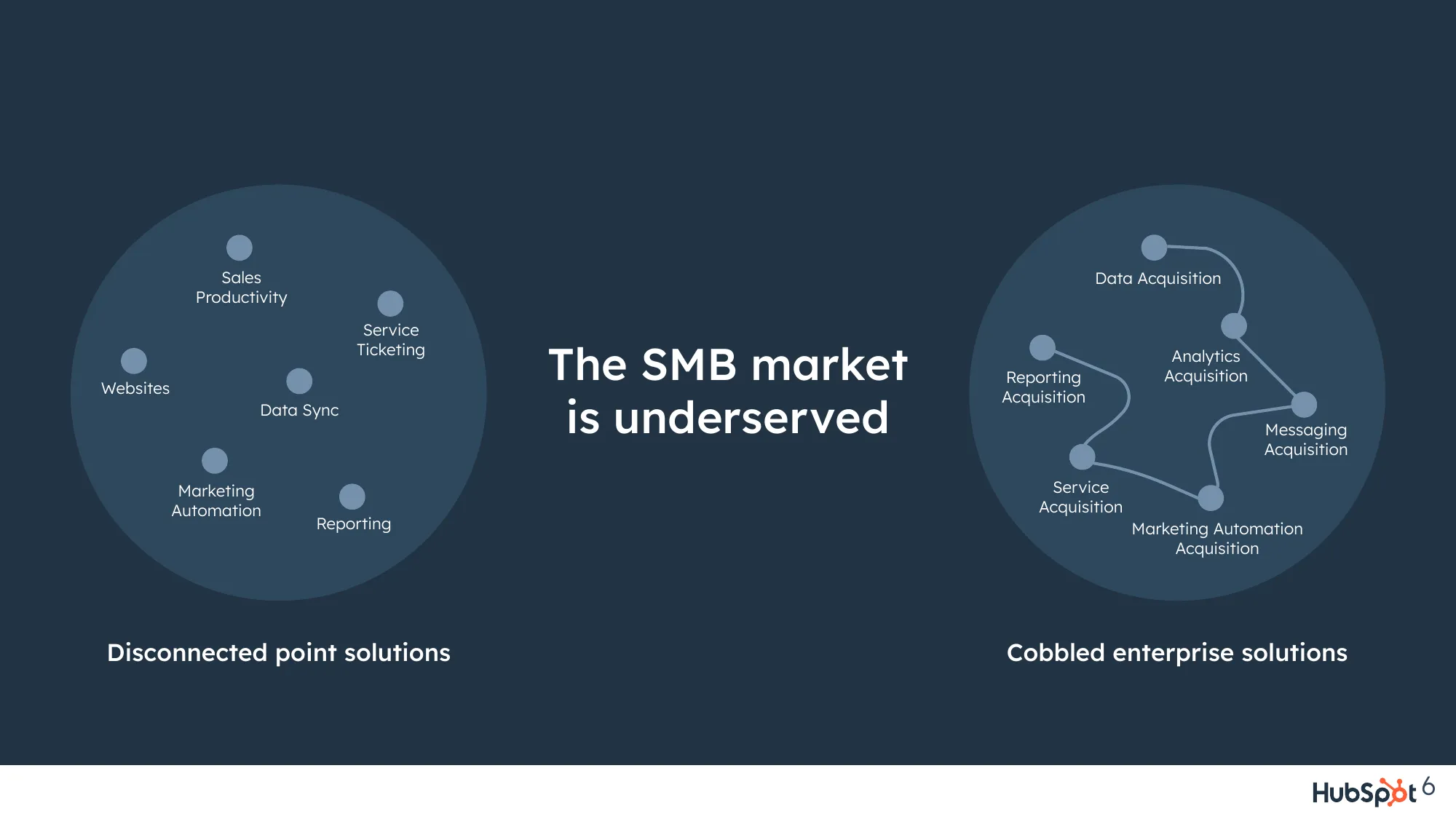 Sales Productivity

Service Ticketing

Websites

Data Sync

Marketing Automation

Reporting

Disconnected point solutions

The SMB market is underserved

Data Acquisition

Analytics Acquisition

Reporting Acquisition

Messaging Acquisition

Service Acquisition

Marketing Automation Acquisition

Cobbled enterprise solutions

HubSpot 6